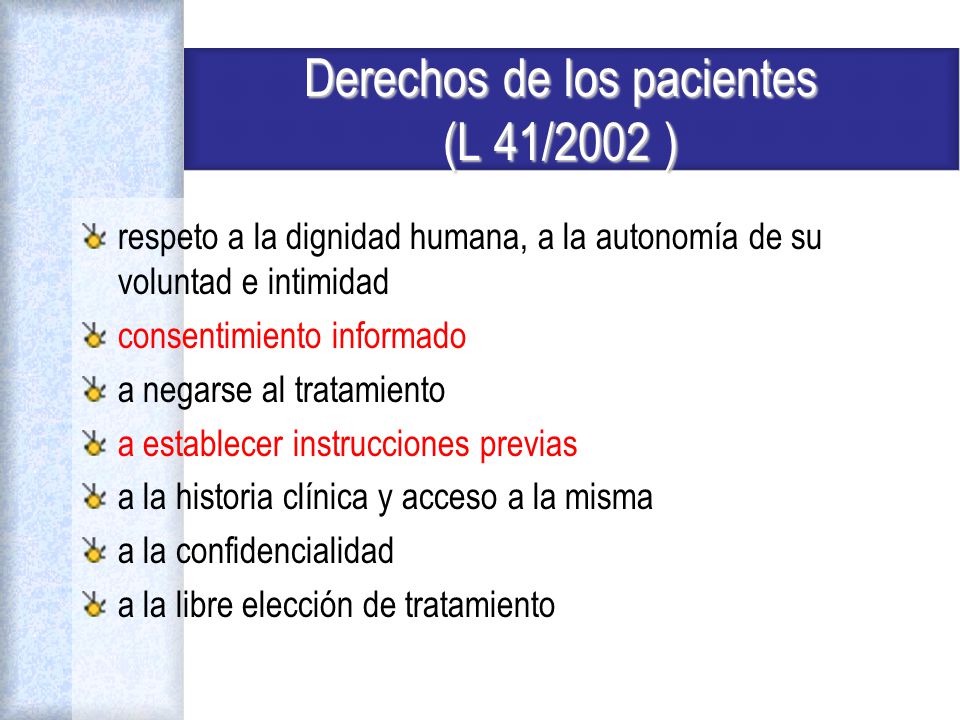 Derechos de los pacientes
(L 41/2002 )

respeto a la dignidad humana, a la autonomía de su voluntad e intimidad

consentimiento informado

a negarse al tratamiento

a establecer instrucciones previas

a la historia clínica y acceso a la misma

a la confidencialidad

a la libre elección de tratamiento